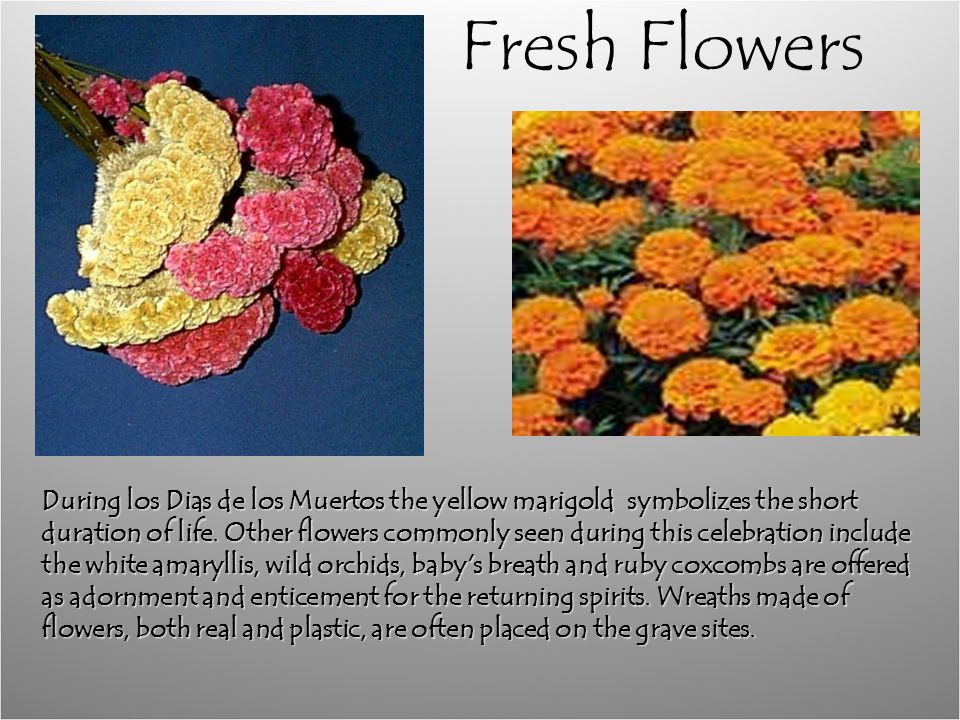 Fresh Flowers

During los Dias de los Muertos the yellow marigold symbolizes the short duration of life. Other flowers commonly seen during this celebration include the white amaryllis, wild orchids, baby's breath and ruby coxcombs are offered as adornment and enticement for the returning spirits. Wreaths made of flowers, both real and plastic, are often placed on the grave sites.